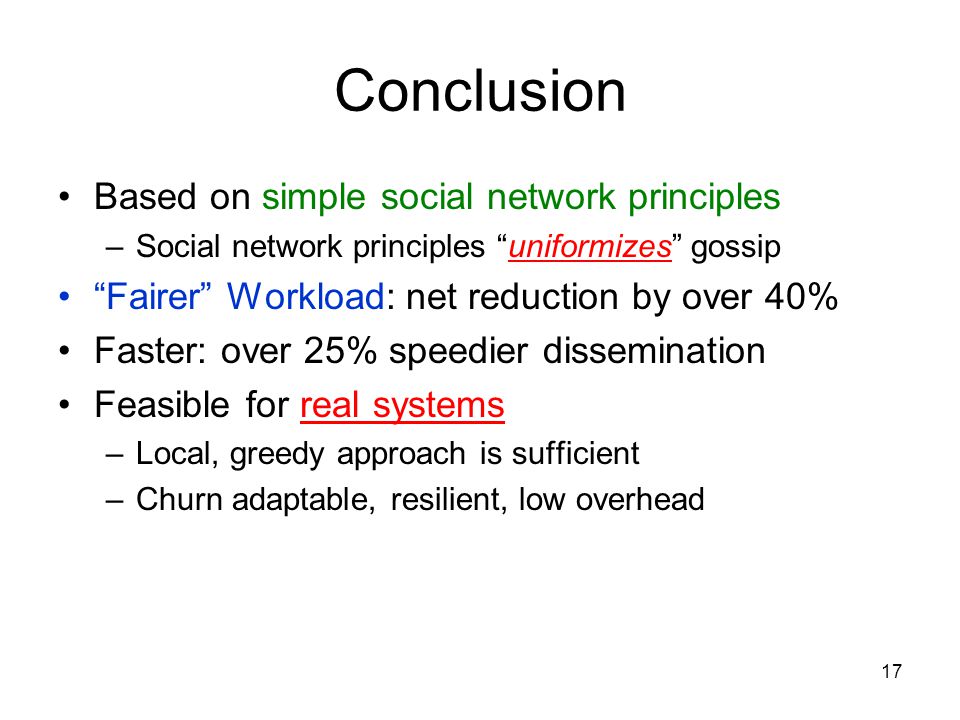 Conclusion

• Based on simple social network principles
  – Social network principles “uniformizes” gossip
• “Fairer” Workload: net reduction by over 40%
• Faster: over 25% speedier dissemination
• Feasible for real systems
  – Local, greedy approach is sufficient
  – Churn adaptable, resilient, low overhead

17